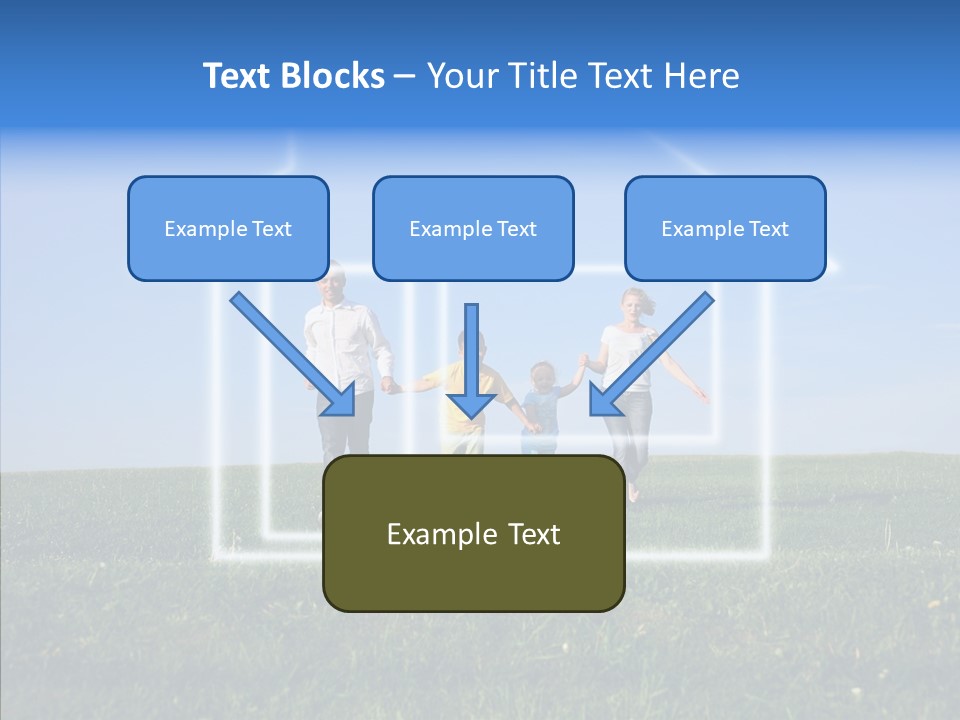 Text Blocks – Your Title Text Here

Example Text

Example Text

Example Text

Example Text